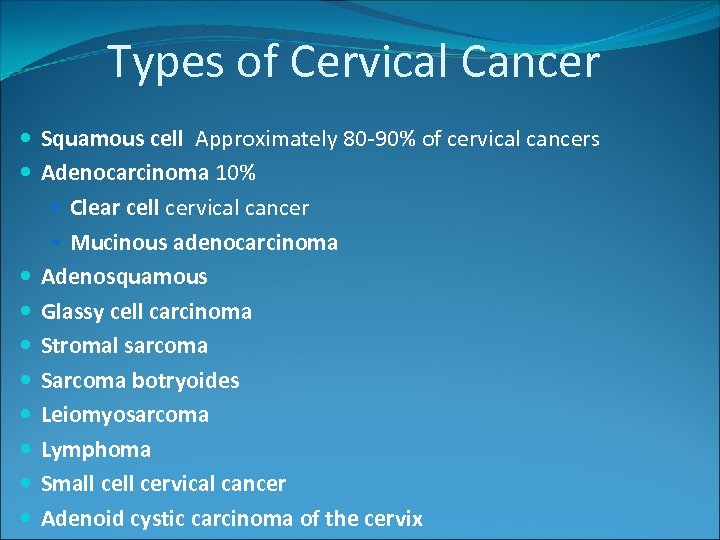 Types of Cervical Cancer

- Squamous cell Approximately 80-90% of cervical cancers
- Adenocarcinoma 10%
  - Clear cell cervical cancer
  - Mucinous adenocarcinoma
- Adenosquamous
- Glassy cell carcinoma
- Stromal sarcoma
- Sarcoma botryoides
- Leiomyosarcoma
- Lymphoma
- Small cell cervical cancer
- Adenoid cystic carcinoma of the cervix